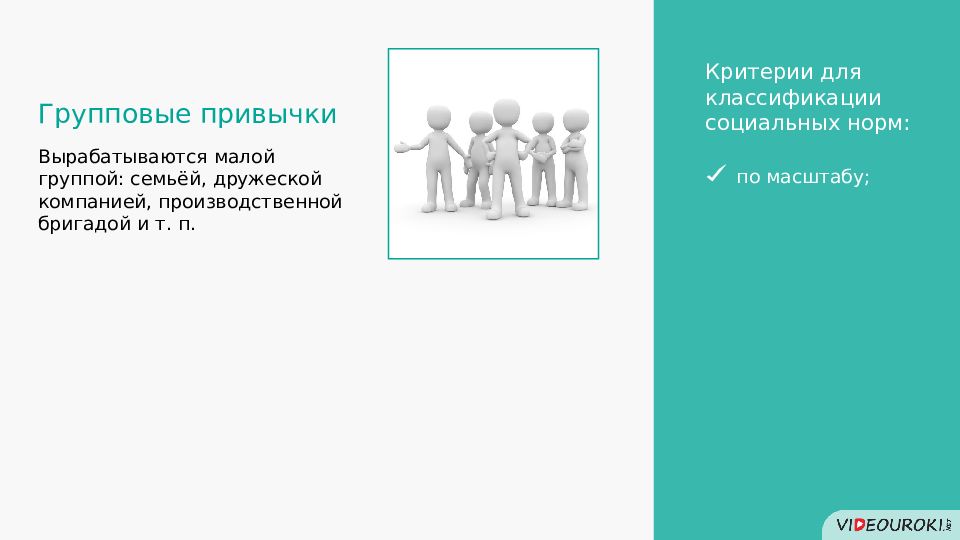 Групповые привычки

Вырабатываются малой группой: семьёй, дружеской компанией, производственной бригадой и т. п.

Критерии для классификации социальных норм:

✓ по масштабу;

VIDEOUROKI.NET